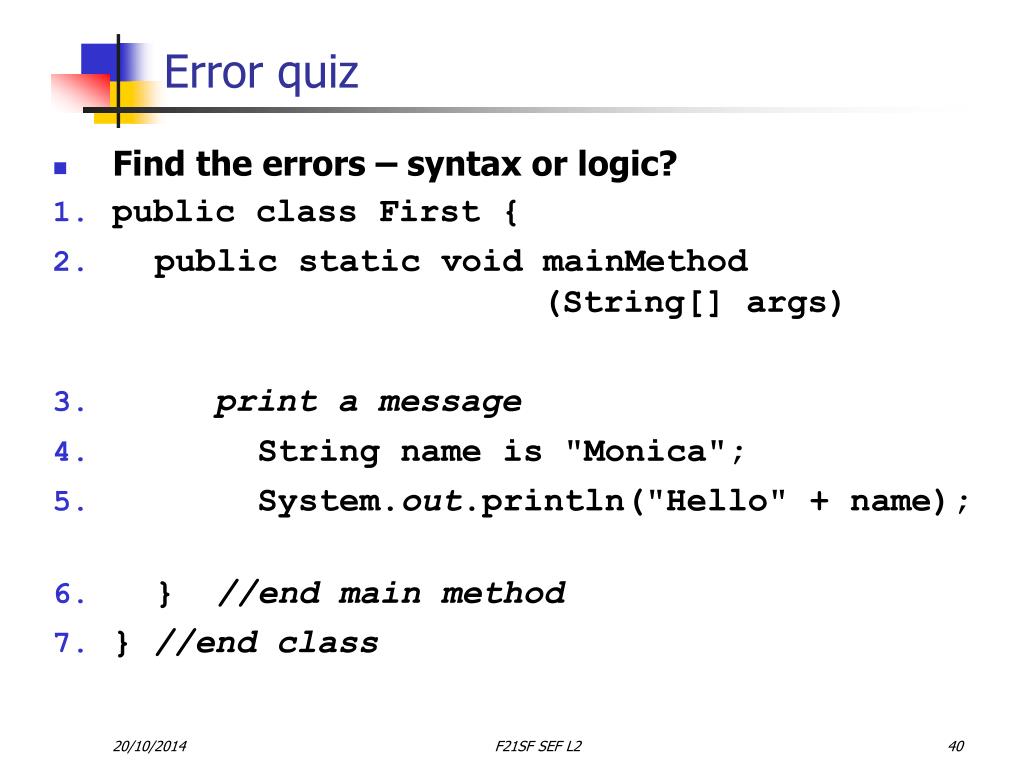 Error quiz

Find the errors – syntax or logic?

1. public class First {
2. public static void mainMethod (String[] args)

3. print a message
4. String name is "Monica";
5. System.out.println("Hello" + name);

6. } //end main method
7. } //end class

20/10/2014

F21SF SEF L2

40